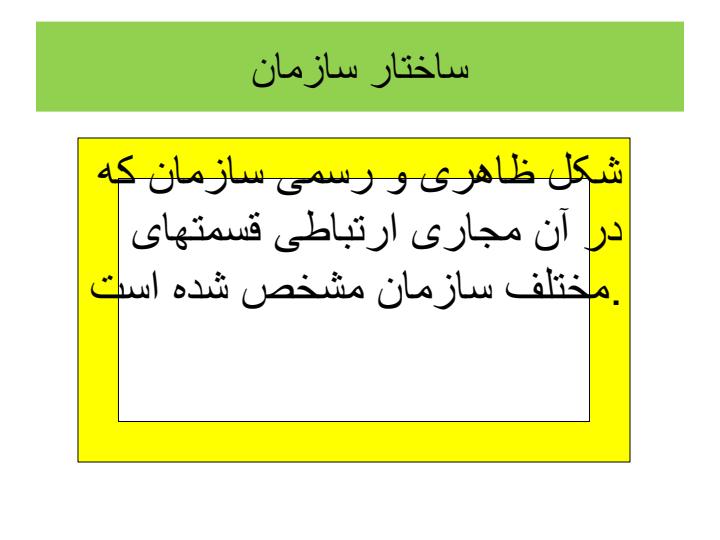 ساختار سازمان

شکل ظاهری و رسمی سازمان که در آن مجاری ارتباطی قسمتهای مختلف سازمان مشخص شده است.